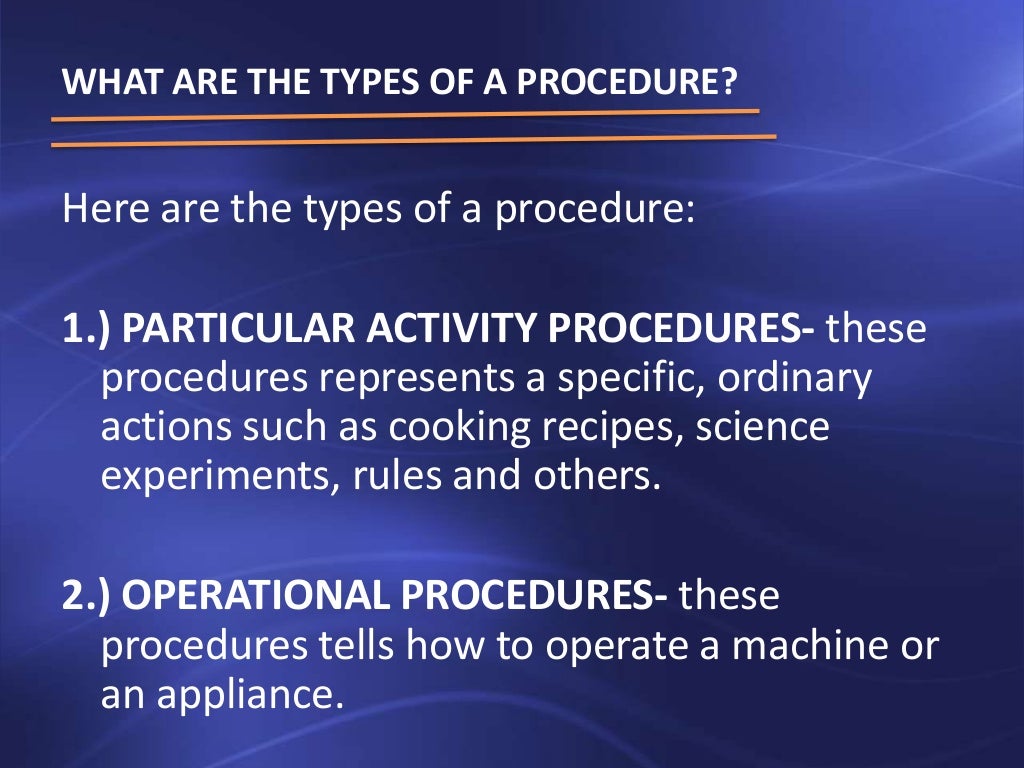 WHAT ARE THE TYPES OF A PROCEDURE?

Here are the types of a procedure:

1.) PARTICULAR ACTIVITY PROCEDURES- these procedures represents a specific, ordinary actions such as cooking recipes, science experiments, rules and others.

2.) OPERATIONAL PROCEDURES- these procedures tells how to operate a machine or an appliance.